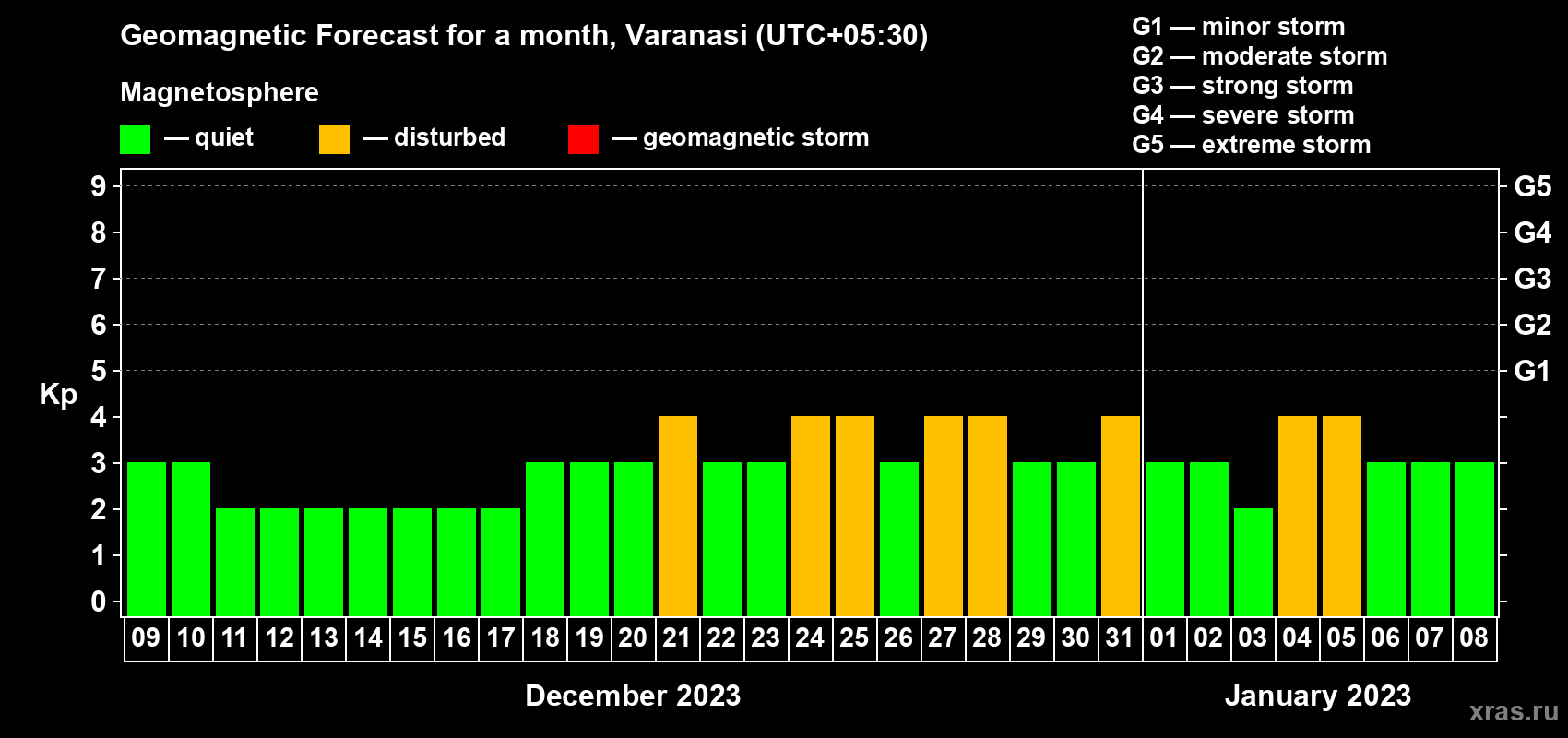 Geomagnetic Forecast for a month, Varanasi (UTC+05:30)

Magnetosphere

— quiet — disturbed — geomagnetic storm

G1 — minor storm
G2 — moderate storm
G3 — strong storm
G4 — severe storm
G5 — extreme storm

Kp

9 8 7 6 5 4 3 2 1 0

G5 G4 G3 G2 G1

09 10 11 12 13 14 15 16 17 18 19 20 21 22 23 24 25 26 27 28 29 30 31 01 02 03 04 05 06 07 08

December 2023

January 2023

xras.ru